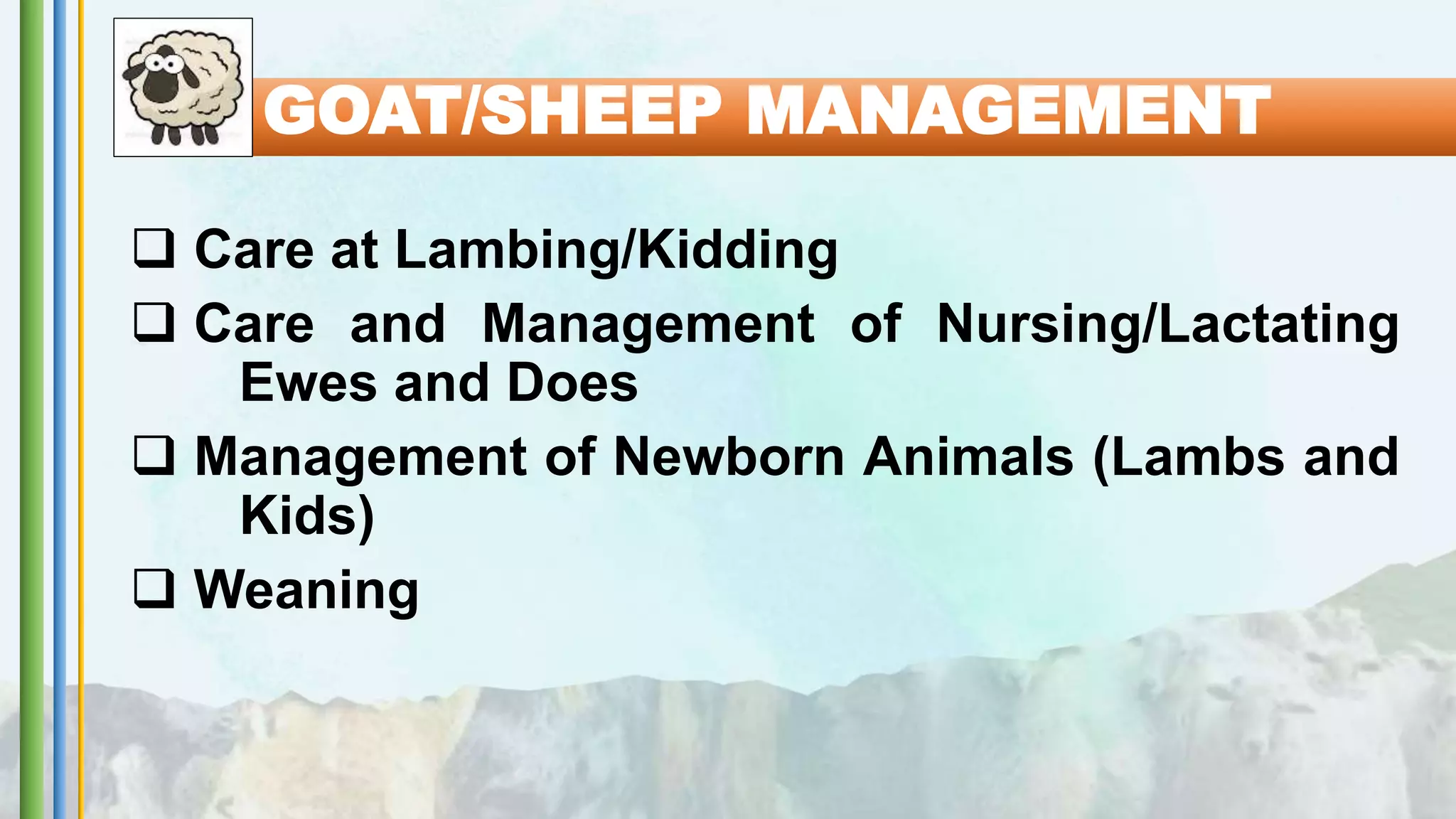 GOAT/SHEEP MANAGEMENT

❑ Care at Lambing/Kidding

❑ Care and Management of Nursing/Lactating Ewes and Does

❑ Management of Newborn Animals (Lambs and Kids)

❑ Weaning